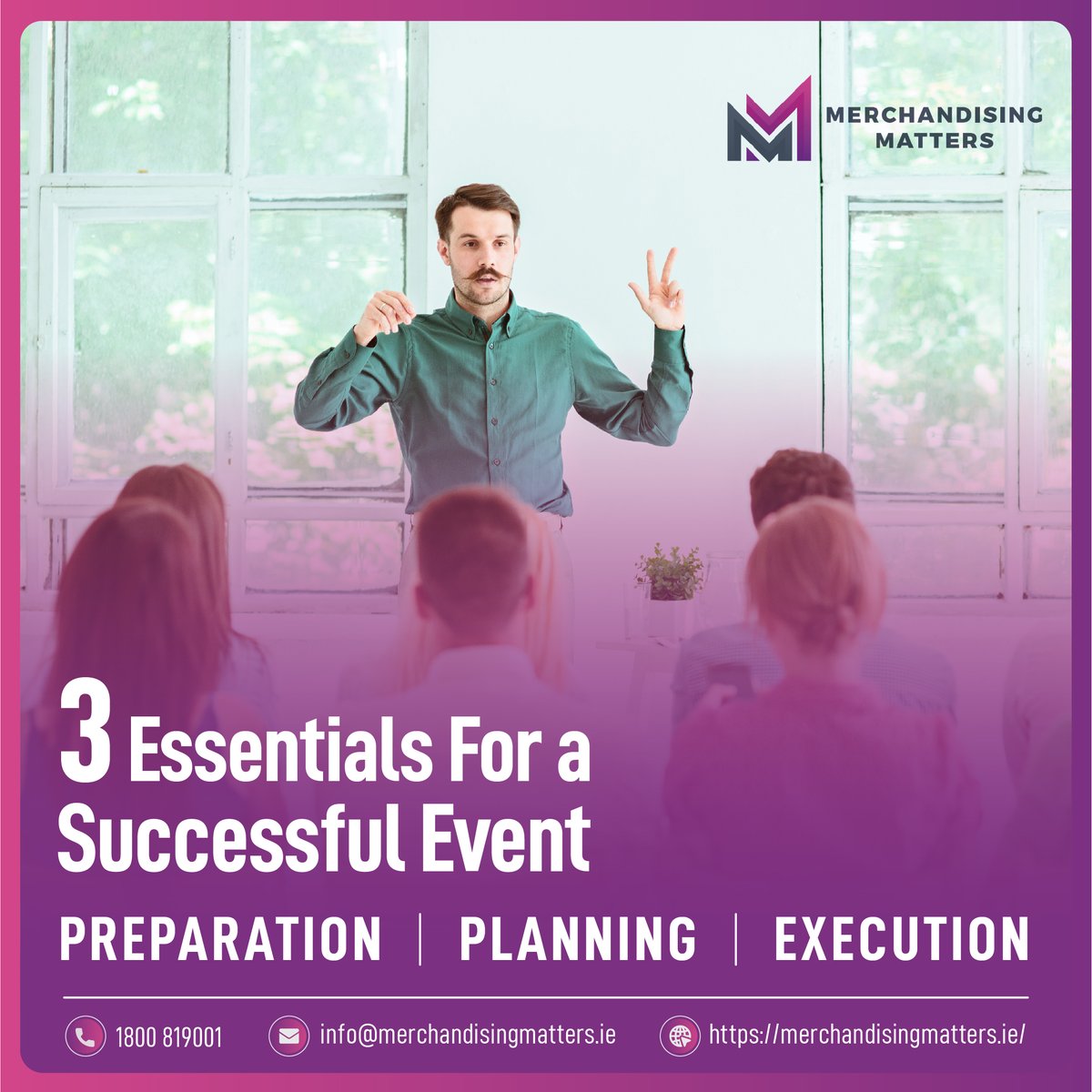 MERCHANDISING MATTERS

3 Essentials For a Successful Event

PREPARATION | PLANNING | EXECUTION

1800 819001
info@merchandisingmatters.ie
https://merchandisingmatters.ie/